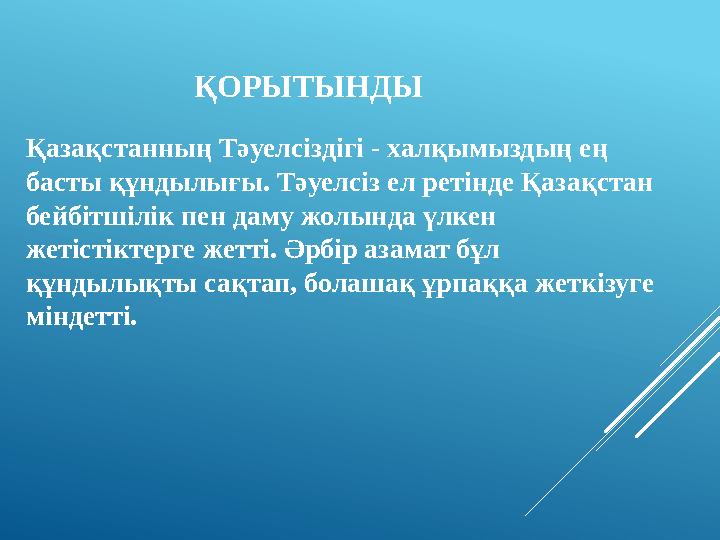 ҚОРЫТЫНДЫ

Қазақстанның Тәуелсіздігі - халқымыздың ең басты құндылығы. Тәуелсіз ел ретінде Қазақстан бейбітшілік пен даму жолында үлкен жетістіктерге жетті. Әрбір азамат бұл құндылықты сақтап, болашақ ұрпаққа жеткізуге міндетті.